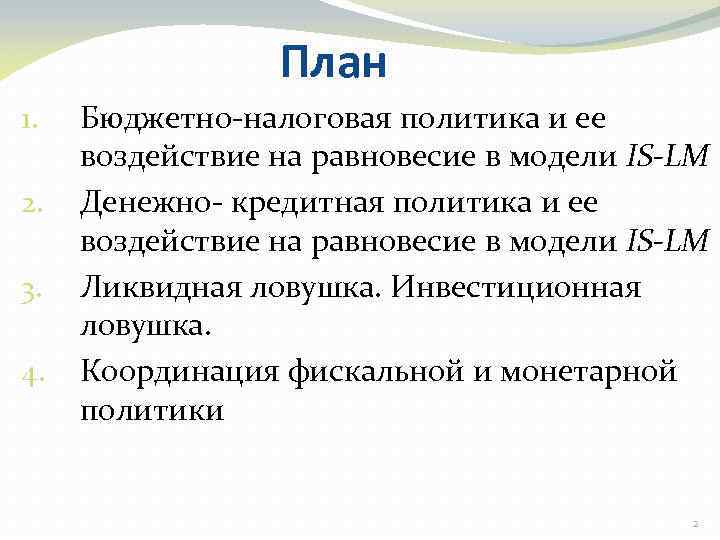 План

1. Бюджетно-налоговая политика и ее воздействие на равновесие в модели IS-LM
2. Денежно- кредитная политика и ее воздействие на равновесие в модели IS-LM
3. Ликвидная ловушка. Инвестиционная ловушка.
4. Координация фискальной и монетарной политики

2